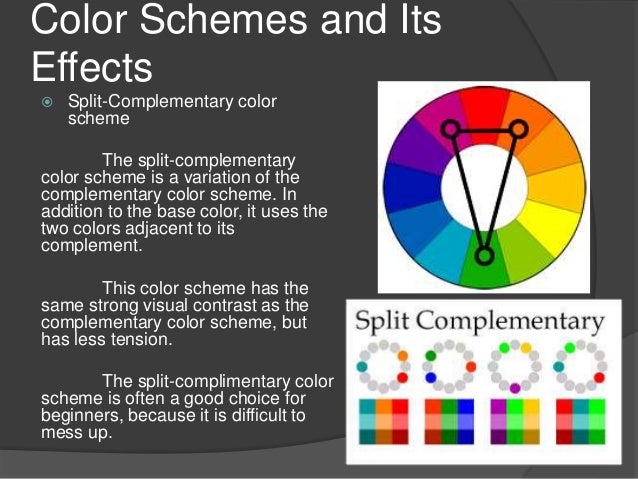 Color Schemes and Its Effects

Split-Complementary color scheme

The split-complementary color scheme is a variation of the complementary color scheme. In addition to the base color, it uses the two colors adjacent to its complement.

This color scheme has the same strong visual contrast as the complementary color scheme, but has less tension.

The split-complimentary color scheme is often a good choice for beginners, because it is difficult to mess up.

Split Complementary